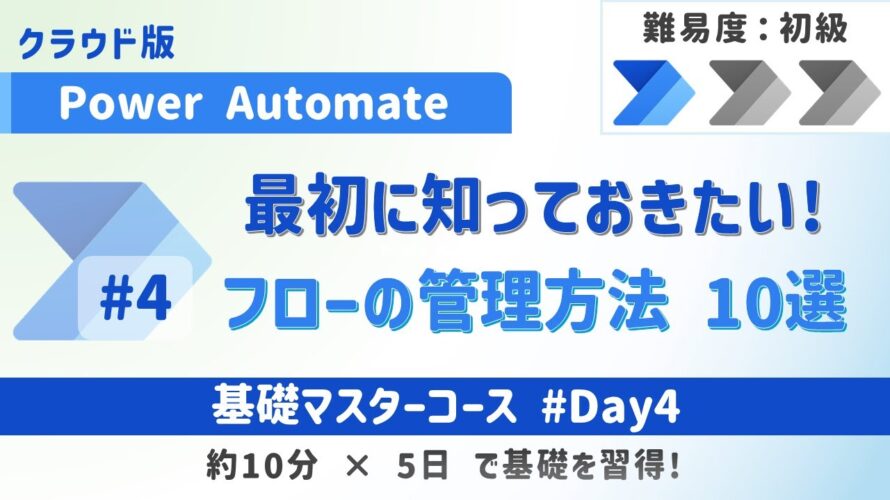 クラウド版

Power Automate

難易度：初級

#4

最初に知っておきたい！

フローの管理方法 10選

基礎マスターコース #Day4

約10分 × 5日 で基礎を習得！